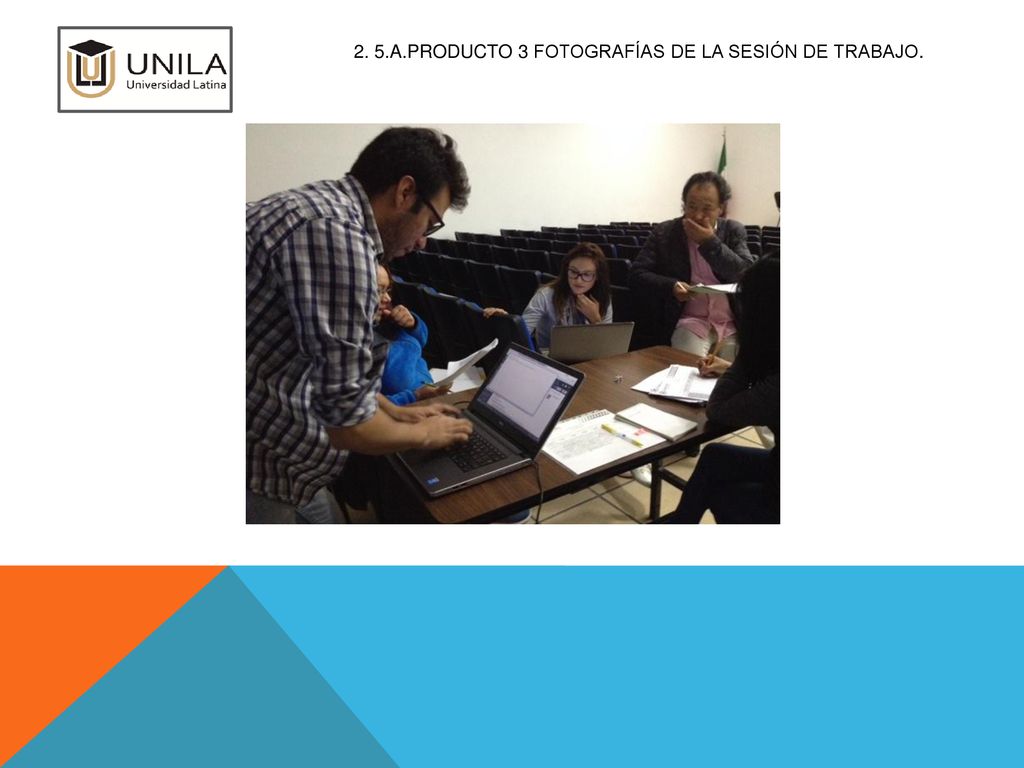 UNILA
Universidad Latina

2. 5.A.PRODUCTO 3 FOTOGRAFÍAS DE LA SESIÓN DE TRABAJO.